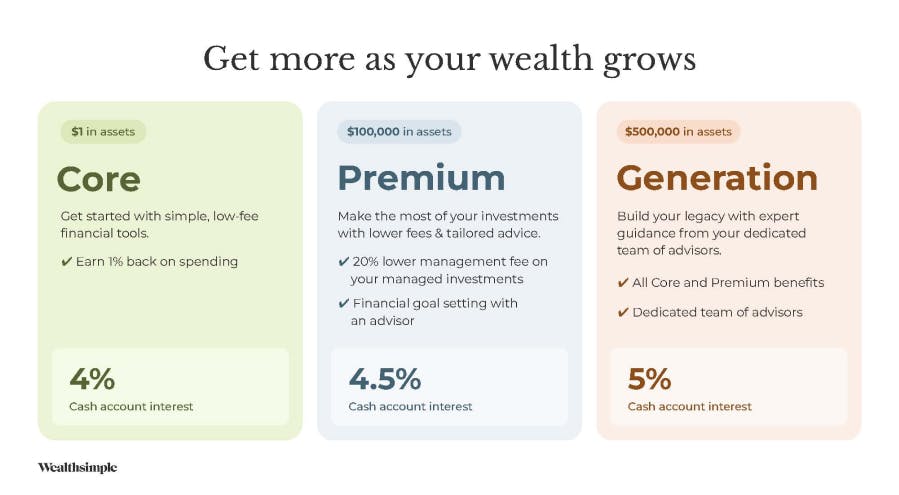 Get more as your wealth grows

$1 in assets

Core

Get started with simple, low-fee financial tools.

✔ Earn 1% back on spending

4%

Cash account interest

$100,000 in assets

Premium

Make the most of your investments with lower fees & tailored advice.

✔ 20% lower management fee on your managed investments

✔ Financial goal setting with an advisor

4.5%

Cash account interest

$500,000 in assets

Generation

Build your legacy with expert guidance from your dedicated team of advisors.

✔ All Core and Premium benefits

✔ Dedicated team of advisors

5%

Cash account interest

Wealthsimple